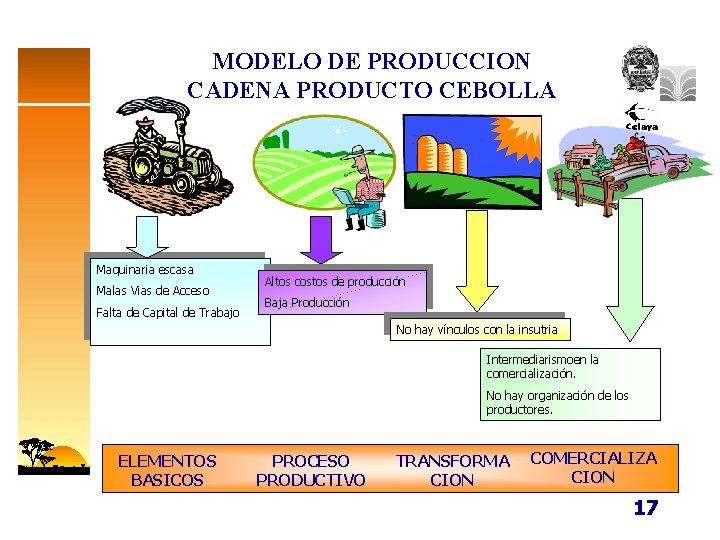 MODELO DE PRODUCCION
CADENA PRODUCTO CEBOLLA

Celaya

Maquinaria escasa
Malas Vias de Acceso
Falta de Capital de Trabajo

Altos costos de producción
Baja Producción

No hay vínculos con la insutria

Intermediarismoen la comercialización.
No hay organización de los productores.

ELEMENTOS BASICOS

PROCESO PRODUCTIVO

TRANSFORMA CION

COMERCIALIZA CION

17